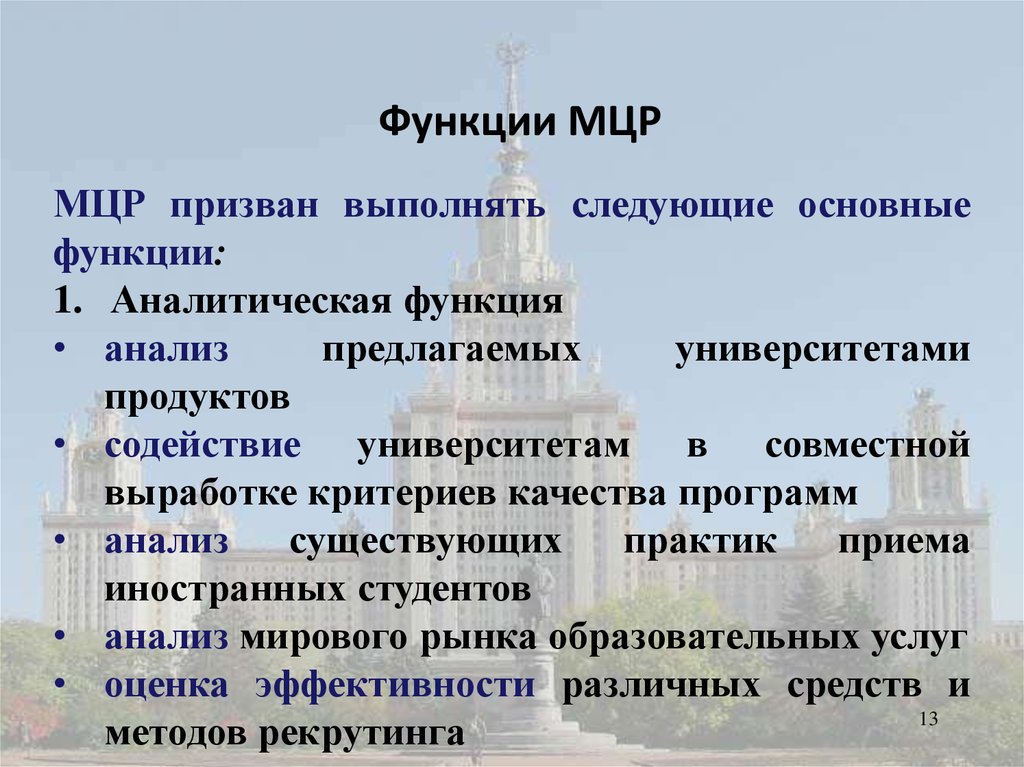 Функции МЦР

МЦР призван выполнять следующие основные функции:

1. Аналитическая функция

• анализ предлагаемых университетами продуктов

• содействие университетам в совместной выработке критериев качества программ

• анализ существующих практик приема иностранных студентов

• анализ мирового рынка образовательных услуг

• оценка эффективности различных средств и методов рекрутинга

13